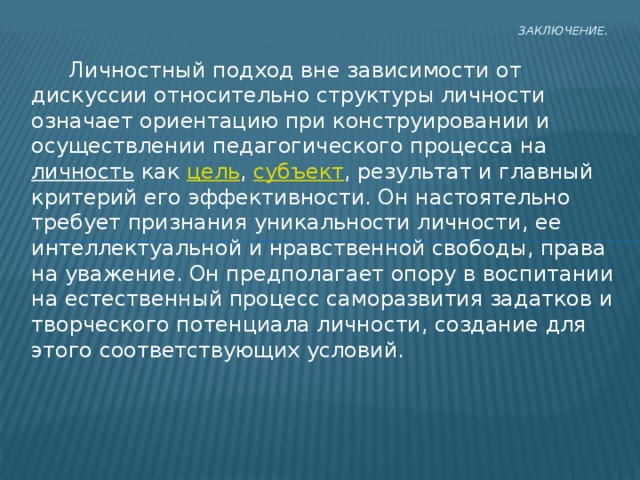 ЗАКЛЮЧЕНИЕ.

Личностный подход вне зависимости от дискуссии относительно структуры личности означает ориентацию при конструировании и осуществлении педагогического процесса на личность как цель, субъект, результат и главный критерий его эффективности. Он настоятельно требует признания уникальности личности, ее интеллектуальной и нравственной свободы, права на уважение. Он предполагает опору в воспитании на естественный процесс саморазвития задатков и творческого потенциала личности, создание для этого соответствующих условий.